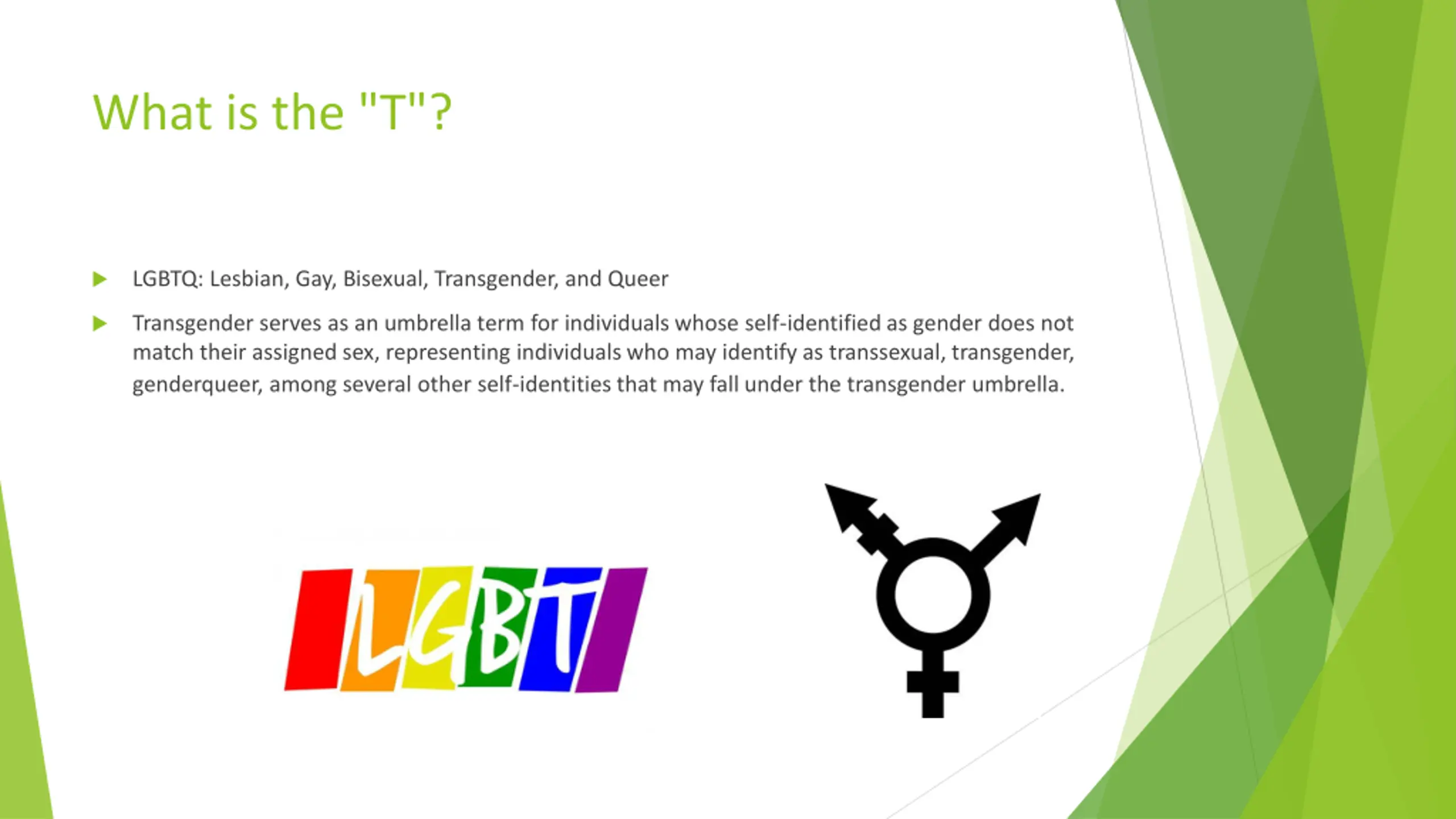 What is the "T"?

LGBTQ: Lesbian, Gay, Bisexual, Transgender, and Queer

Transgender serves as an umbrella term for individuals whose self-identified as gender does not match their assigned sex, representing individuals who may identify as transsexual, transgender, genderqueer, among several other self-identities that may fall under the transgender umbrella.

LGBT